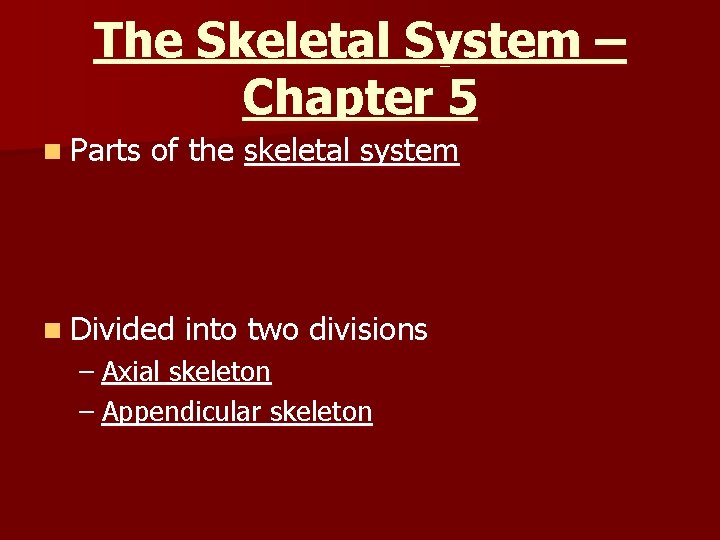 The Skeletal System – Chapter 5

Parts of the skeletal system

Divided into two divisions
– Axial skeleton
– Appendicular skeleton